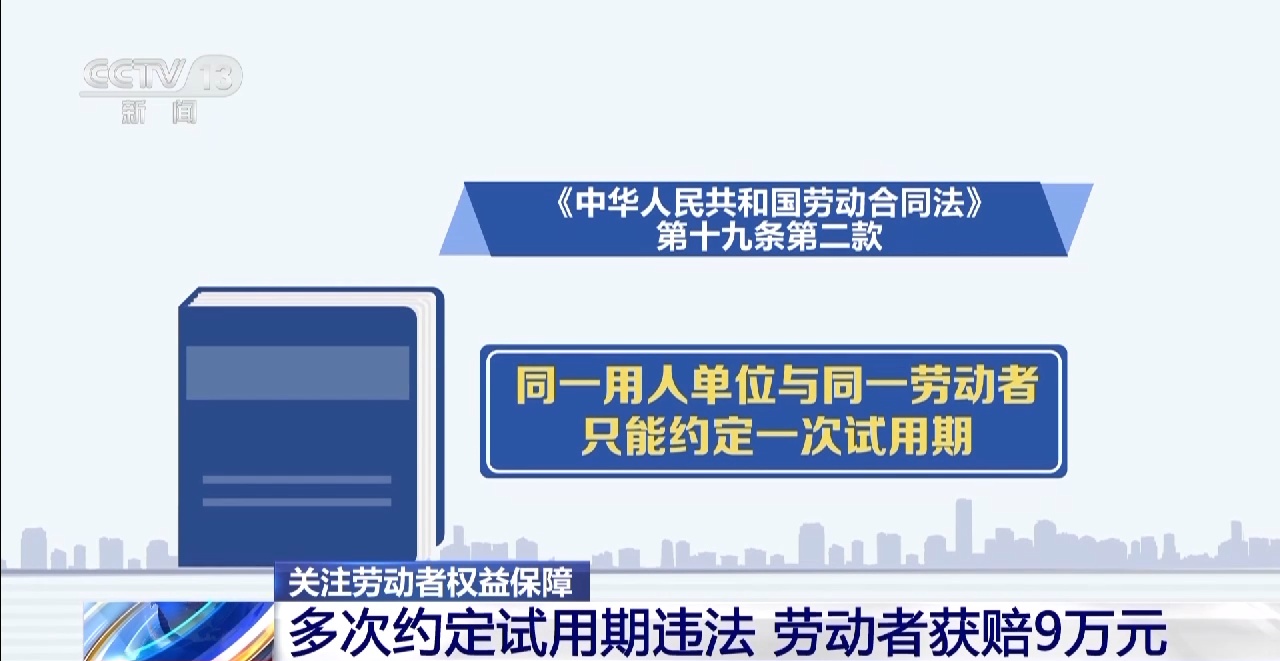 CCTV 13
新闻

《中华人民共和国劳动合同法》
第十九条第二款

同一用人单位与同一劳动者
只能约定一次试用期

关注劳动者权益保障

多次约定试用期违法 劳动者获赔9万元